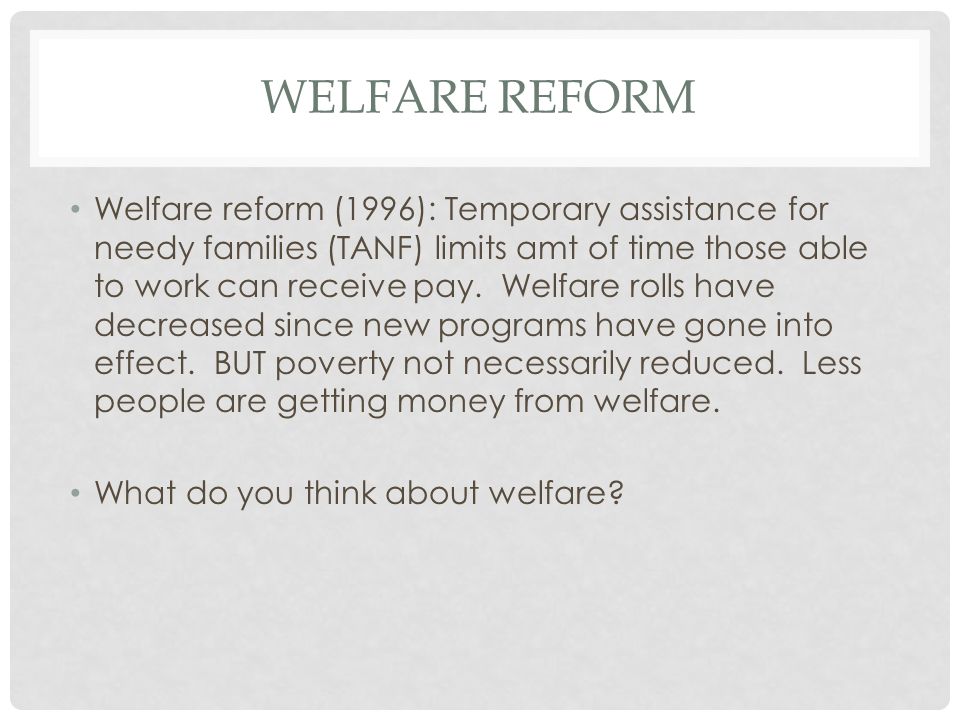 WELFARE REFORM

• Welfare reform (1996): Temporary assistance for needy families (TANF) limits amt of time those able to work can receive pay. Welfare rolls have decreased since new programs have gone into effect. BUT poverty not necessarily reduced. Less people are getting money from welfare.

• What do you think about welfare?